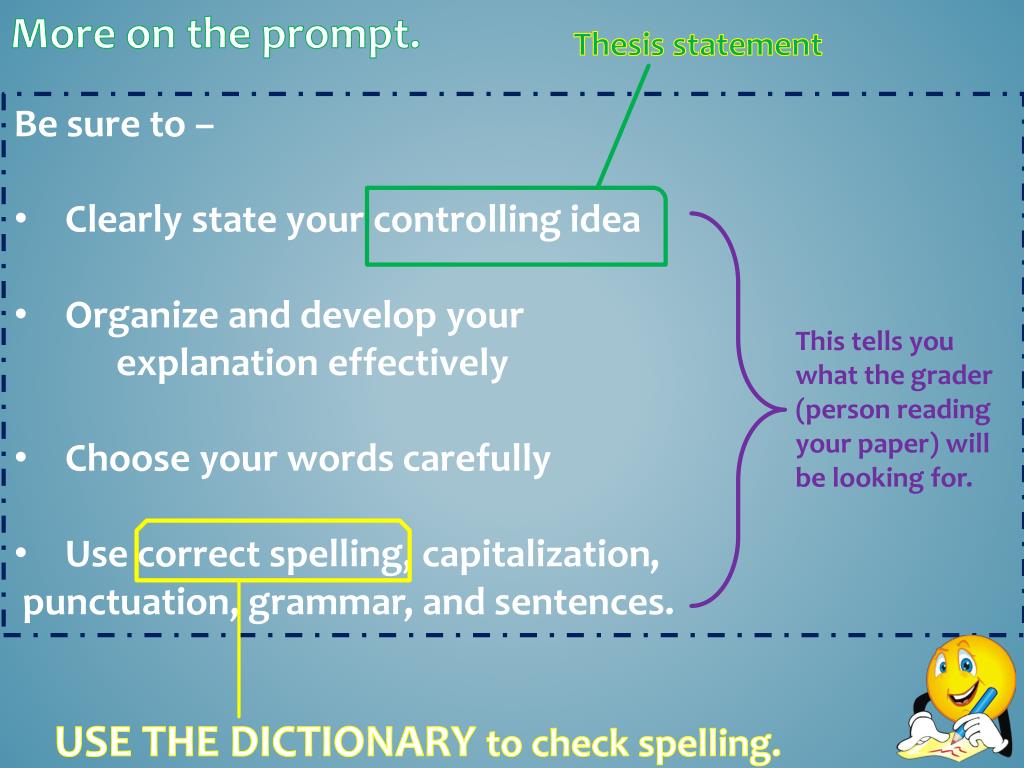 More on the prompt.

Thesis statement

Be sure to –

• Clearly state your controlling idea

• Organize and develop your explanation effectively

• Choose your words carefully

• Use correct spelling, capitalization, punctuation, grammar, and sentences.

This tells you what the grader (person reading your paper) will be looking for.

USE THE DICTIONARY to check spelling.